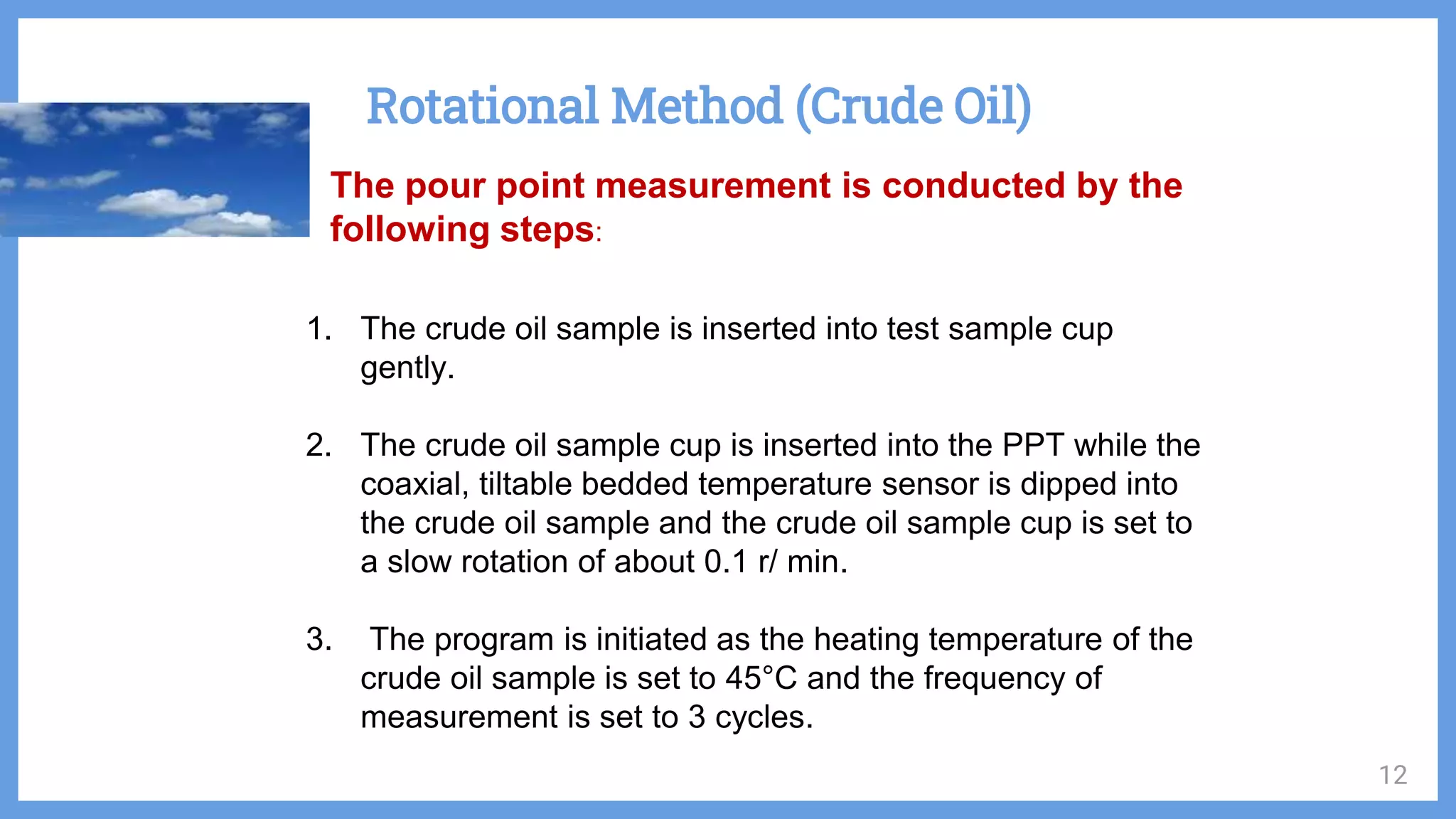 Rotational Method (Crude Oil)

The pour point measurement is conducted by the following steps:

1. The crude oil sample is inserted into test sample cup gently.

2. The crude oil sample cup is inserted into the PPT while the coaxial, tiltable bedded temperature sensor is dipped into the crude oil sample and the crude oil sample cup is set to a slow rotation of about 0.1 r/ min.

3. The program is initiated as the heating temperature of the crude oil sample is set to 45°C and the frequency of measurement is set to 3 cycles.

12